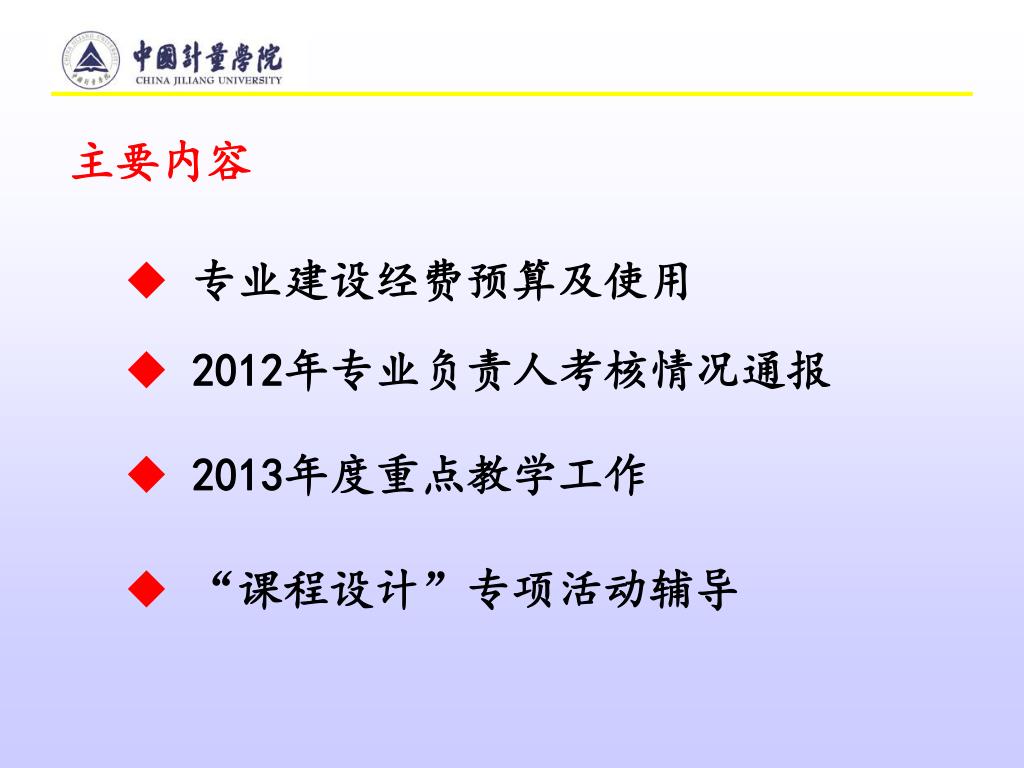 中國計量學院
CHINA JILIANG UNIVERSITY

主要内容

◆ 专业建设经费预算及使用

◆ 2012年专业负责人考核情况通报

◆ 2013年度重点教学工作

◆ “课程设计”专项活动辅导